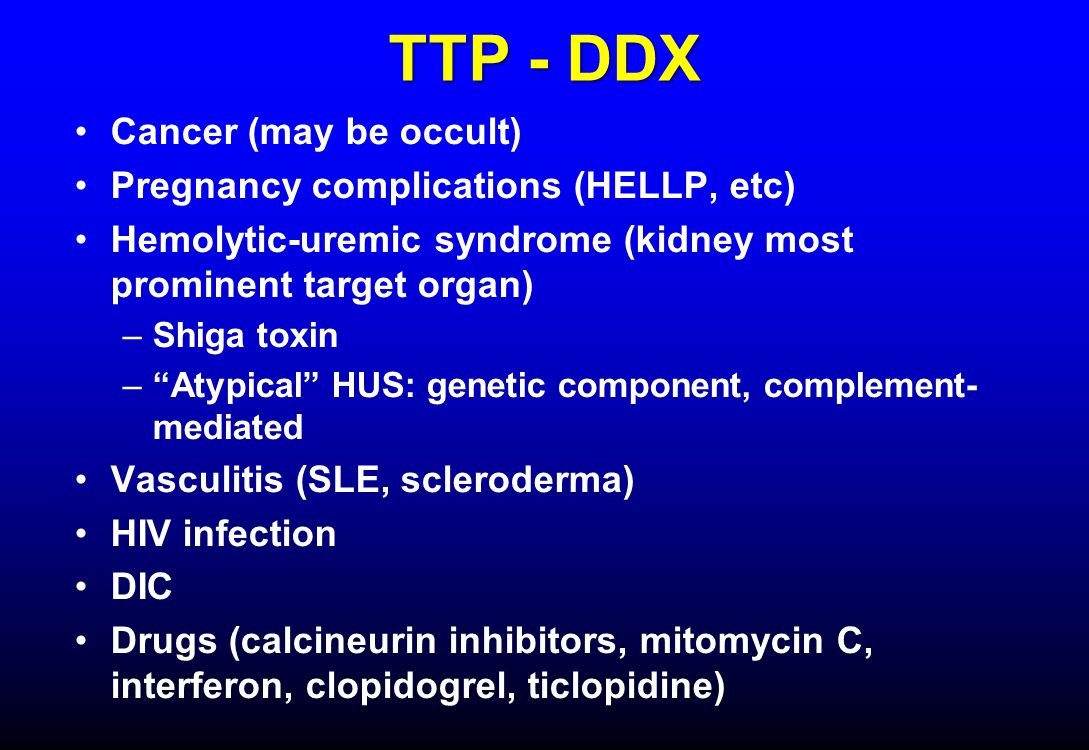 TTP - DDX

• Cancer (may be occult)
• Pregnancy complications (HELLP, etc)
• Hemolytic-uremic syndrome (kidney most prominent target organ)
  – Shiga toxin
  – “Atypical” HUS: genetic component, complement-mediated
• Vasculitis (SLE, scleroderma)
• HIV infection
• DIC
• Drugs (calcineurin inhibitors, mitomycin C, interferon, clopidogrel, ticlopidine)